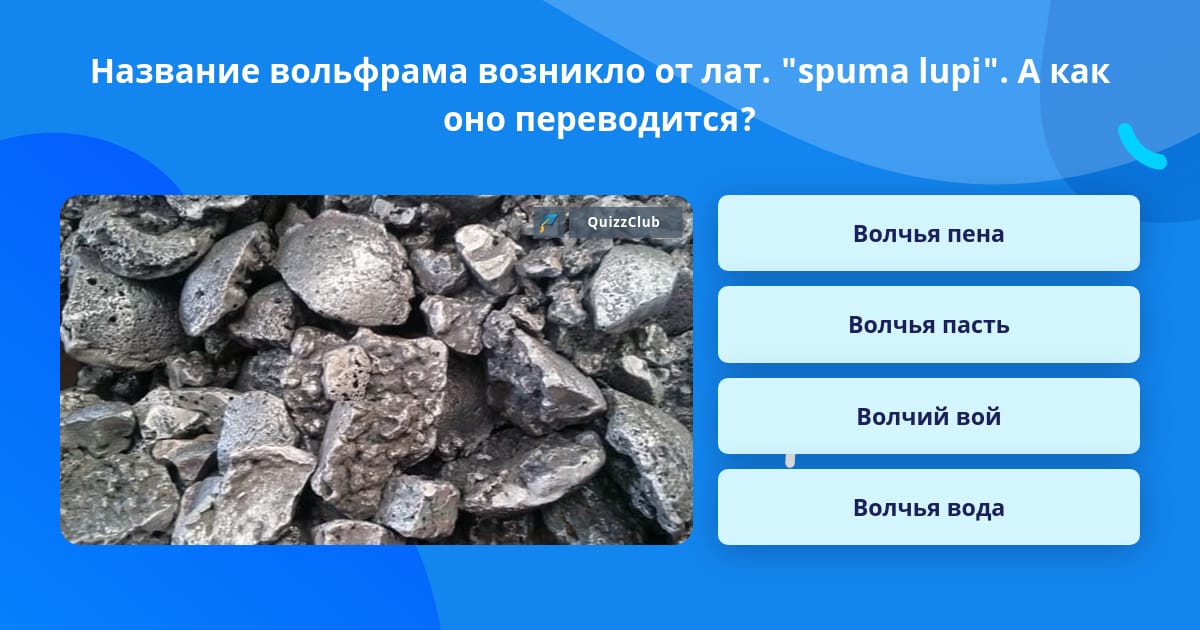 Название вольфрама возникло от лат. "spuma lupi". А как оно переводится?

QuizzClub

Волчья пена

Волчья пасть

Волчий вой

Волчья вода